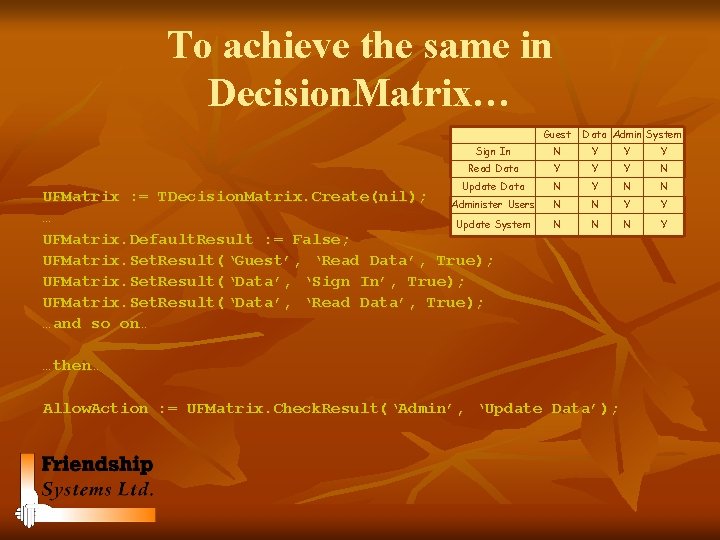 To achieve the same in DecisionMatrix…

| | Guest | Data | Admin | System |
|---|---|---|---|---|
| Sign In | N | Y | Y | Y |
| Read Data | Y | Y | Y | N |
| Update Data | N | Y | N | N |
| Administer Users | N | N | Y | Y |
| Update System | N | N | N | Y |

UFMatrix := TDecisionMatrix.Create(nil);
…
UFMatrix.DefaultResult := False;
UFMatrix.SetResult('Guest', 'Read Data', True);
UFMatrix.SetResult('Data', 'Sign In', True);
UFMatrix.SetResult('Data', 'Read Data', True);
…and so on…

…then…

AllowAction := UFMatrix.CheckResult('Admin', 'Update Data');

Friendship
Systems Ltd.